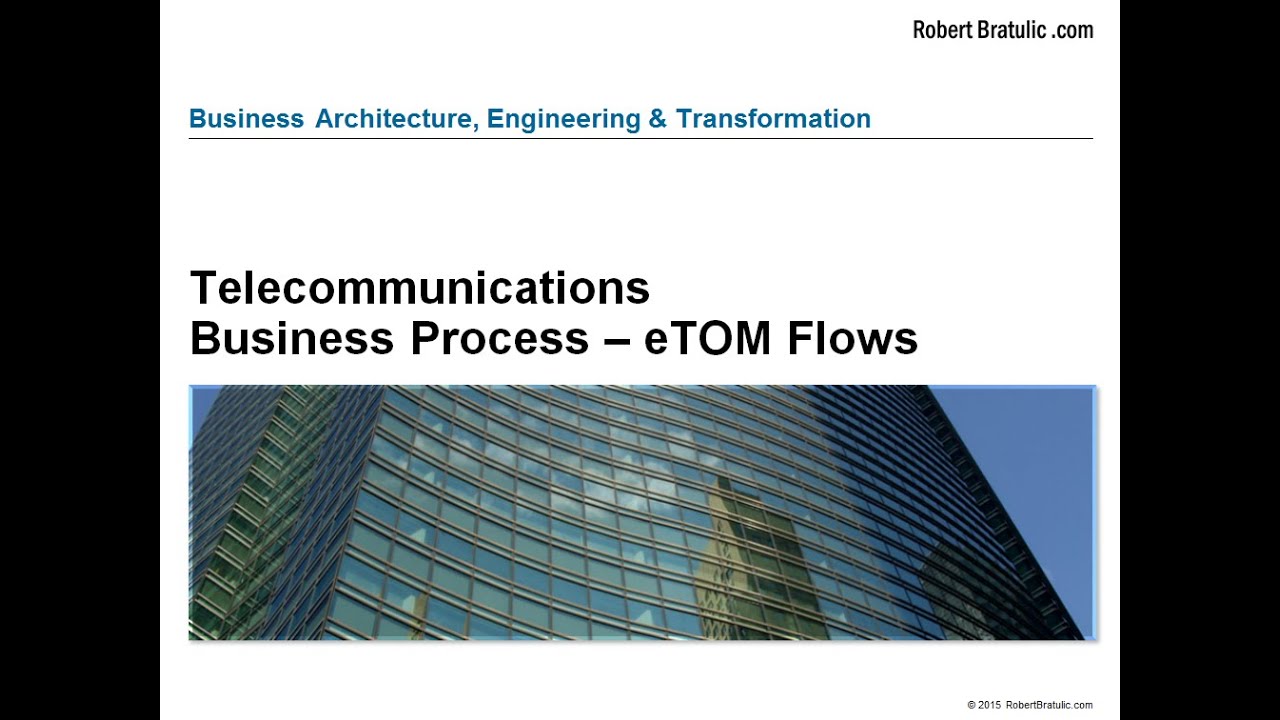 Robert Bratulic .com

Business Architecture, Engineering & Transformation

Telecommunications
Business Process – eTOM Flows

© 2015 RobertBratulic.com